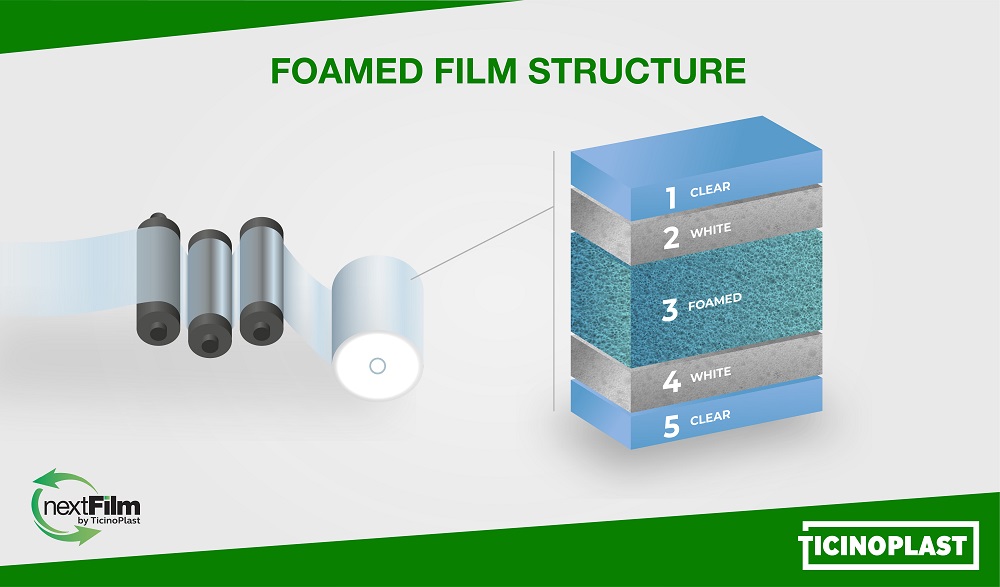 FOAMED FILM STRUCTURE

1 CLEAR
2 WHITE
3 FOAMED
4 WHITE
5 CLEAR

nextFilm
by TicinoPlast

TICINOPLAST